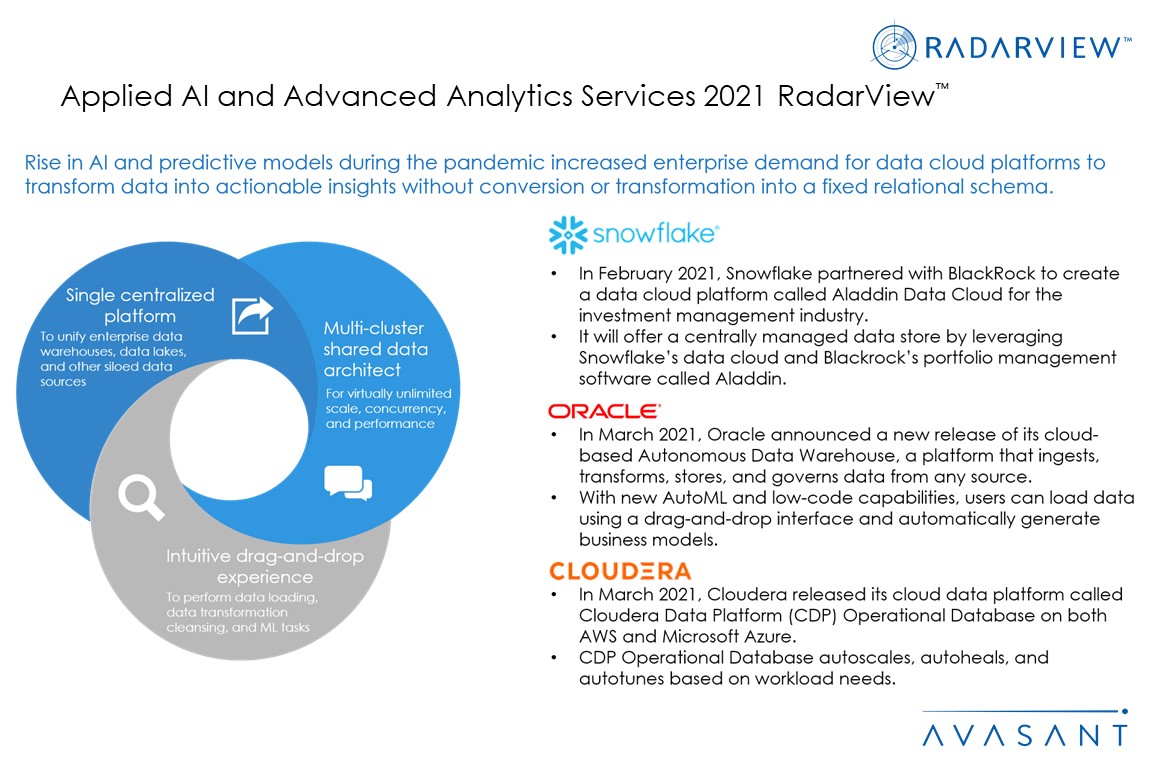 RADARVIEW™

Applied AI and Advanced Analytics Services 2021 RadarView™

Rise in AI and predictive models during the pandemic increased enterprise demand for data cloud platforms to transform data into actionable insights without conversion or transformation into a fixed relational schema.

Single centralized platform
To unify enterprise data warehouses, data lakes, and other siloed data sources

Multi-cluster shared data architect
For virtually unlimited scale, concurrency, and performance

Intuitive drag-and-drop experience
To perform data loading, data transformation cleansing, and ML tasks

snowflake®

• In February 2021, Snowflake partnered with BlackRock to create a data cloud platform called Aladdin Data Cloud for the investment management industry.
• It will offer a centrally managed data store by leveraging Snowflake's data cloud and Blackrock's portfolio management software called Aladdin.

ORACLE®

• In March 2021, Oracle announced a new release of its cloud-based Autonomous Data Warehouse, a platform that ingests, transforms, stores, and governs data from any source.
• With new AutoML and low-code capabilities, users can load data using a drag-and-drop interface and automatically generate business models.

CLOUDERA

• In March 2021, Cloudera released its cloud data platform called Cloudera Data Platform (CDP) Operational Database on both AWS and Microsoft Azure.
• CDP Operational Database autoscales, autoheals, and autotunes based on workload needs.

AVASANT